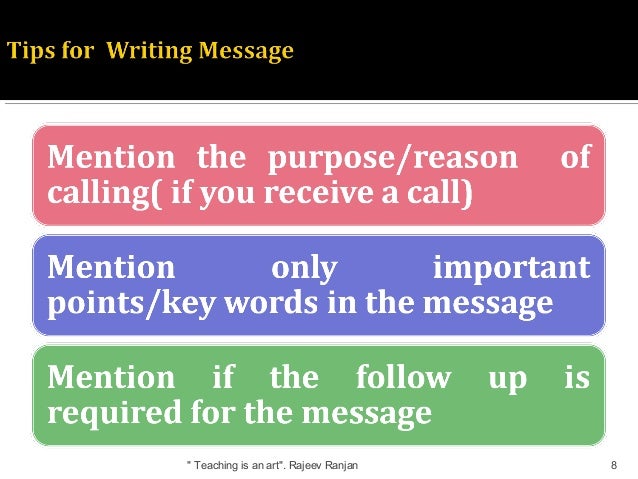 Tips for Writing Message

Mention the purpose/reason of calling( if you receive a call)

Mention only important points/key words in the message

Mention if the follow up is required for the message

" Teaching is an art". Rajeev Ranjan

8